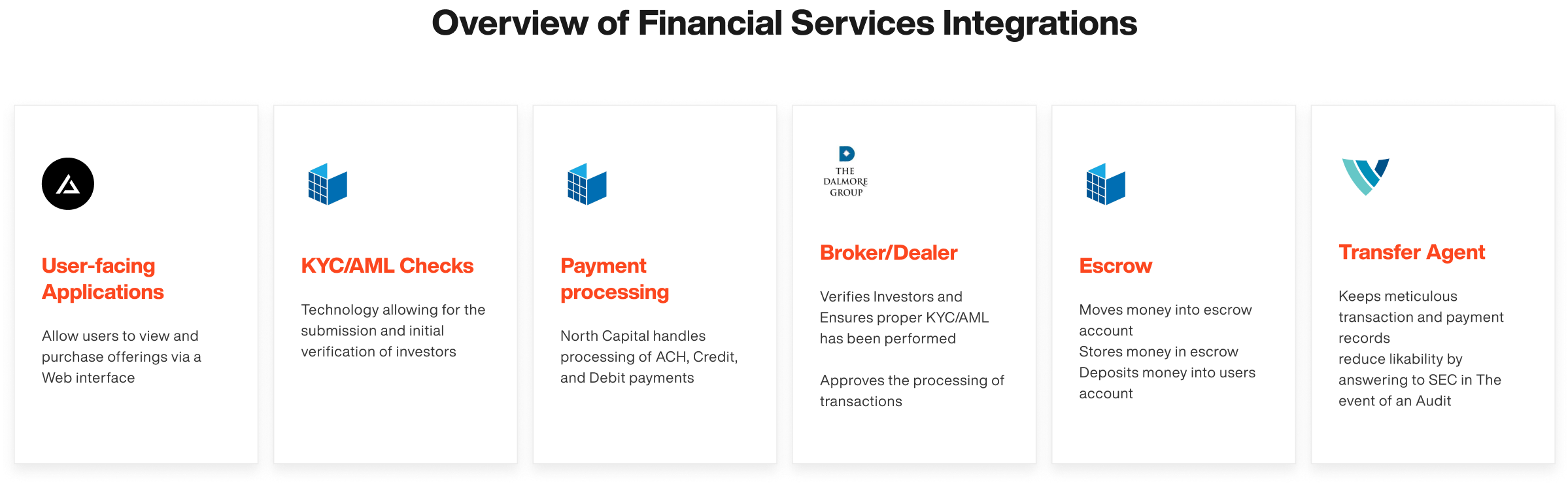 Overview of Financial Services Integrations

User-facing Applications

Allow users to view and purchase offerings via a Web interface

KYC/AML Checks

Technology allowing for the submission and initial verification of investors

Payment processing

North Capital handles processing of ACH, Credit, and Debit payments

THE DALMORE GROUP

Broker/Dealer

Verifies Investors and Ensures proper KYC/AML has been performed

Approves the processing of transactions

Escrow

Moves money into escrow account
Stores money in escrow
Deposits money into users account

Transfer Agent

Keeps meticulous transaction and payment records
reduce likability by answering to SEC in The event of an Audit